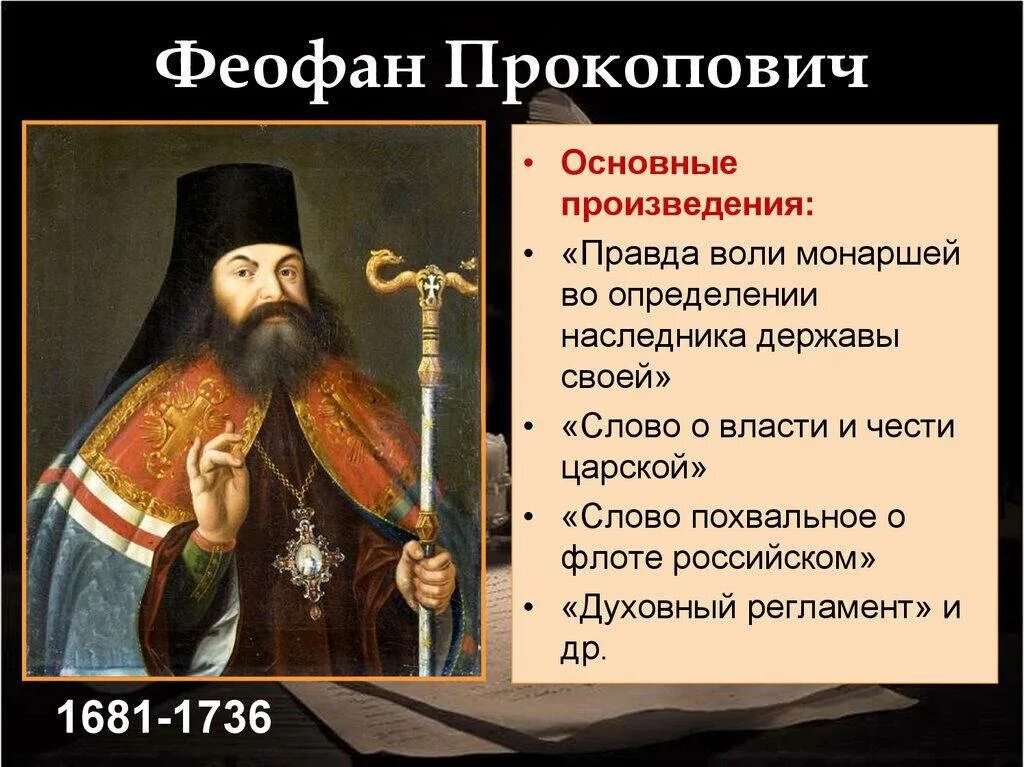 Феофан Прокопович

• Основные произведения:
• «Правда воли монаршей во определении наследника державы своей»
• «Слово о власти и чести царской»
• «Слово похвальное о флоте российском»
• «Духовный регламент» и др.

1681-1736